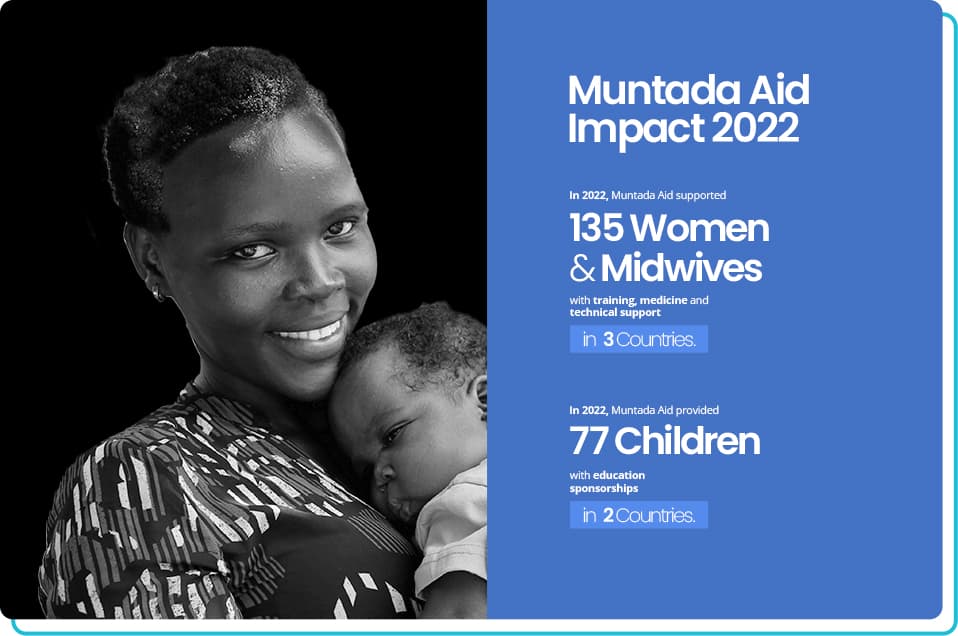 Muntada Aid Impact 2022

In 2022, Muntada Aid supported

135 Women & Midwives

with training, medicine and technical support

in 3 Countries.

In 2022, Muntada Aid provided

77 Children

with education sponsorships

in 2 Countries.